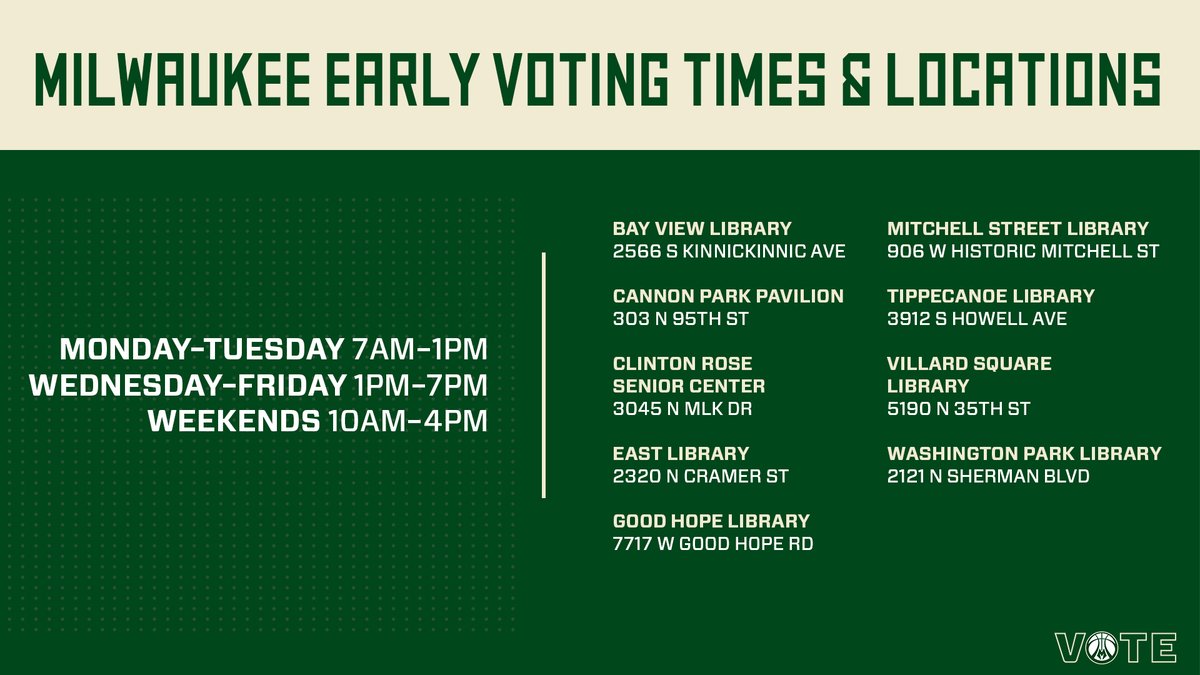 MILWAUKEE EARLY VOTING TIMES & LOCATIONS

MONDAY-TUESDAY 7AM-1PM
WEDNESDAY-FRIDAY 1PM-7PM
WEEKENDS 10AM-4PM

BAY VIEW LIBRARY
2566 S KINNICKINNIC AVE

CANNON PARK PAVILION
303 N 95TH ST

CLINTON ROSE SENIOR CENTER
3045 N MLK DR

EAST LIBRARY
2320 N CRAMER ST

GOOD HOPE LIBRARY
7717 W GOOD HOPE RD

MITCHELL STREET LIBRARY
906 W HISTORIC MITCHELL ST

TIPPECANOE LIBRARY
3912 S HOWELL AVE

VILLARD SQUARE LIBRARY
5190 N 35TH ST

WASHINGTON PARK LIBRARY
2121 N SHERMAN BLVD

VOTE